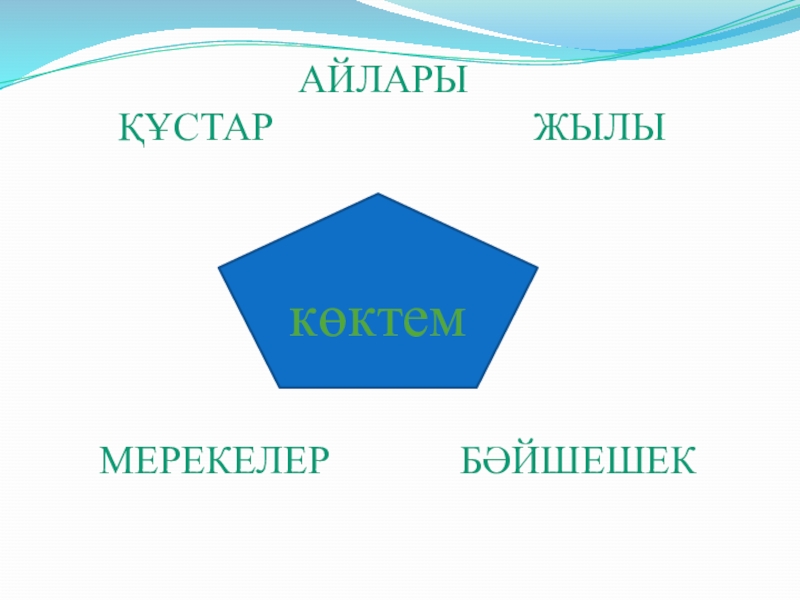 АЙЛАРЫ

ҚҰСТАР

ЖЫЛЫ

көктем

МЕРЕКЕЛЕР

БӘЙШЕШЕК